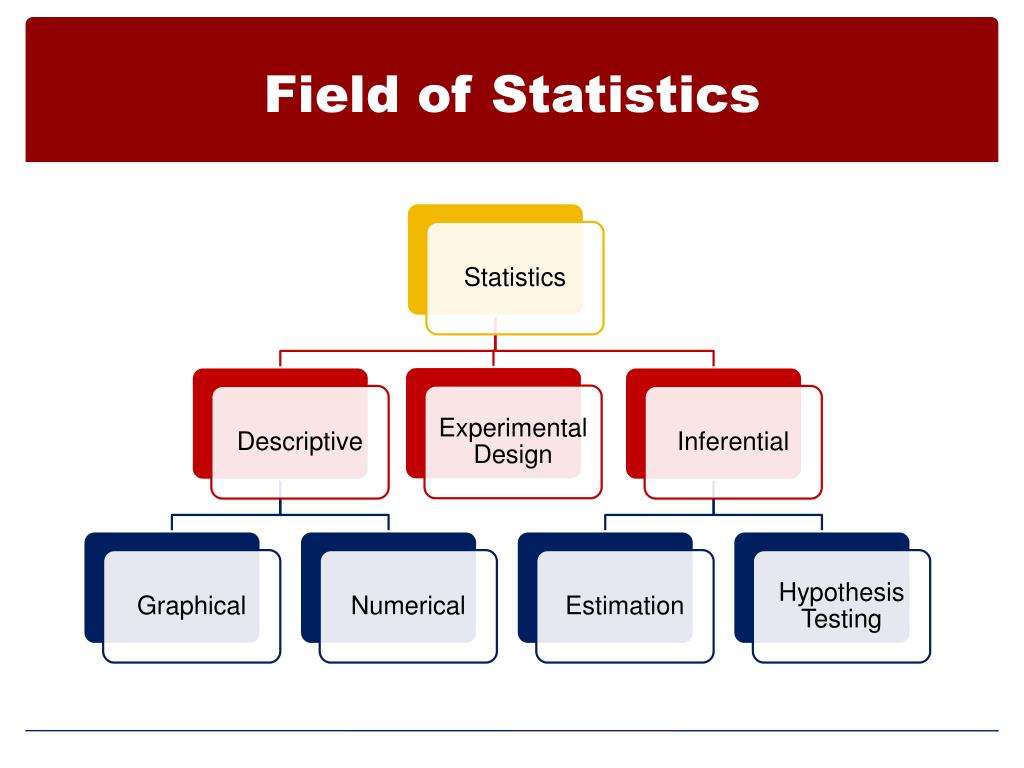 Field of Statistics

Statistics

Descriptive

Experimental Design

Inferential

Graphical

Numerical

Estimation

Hypothesis Testing